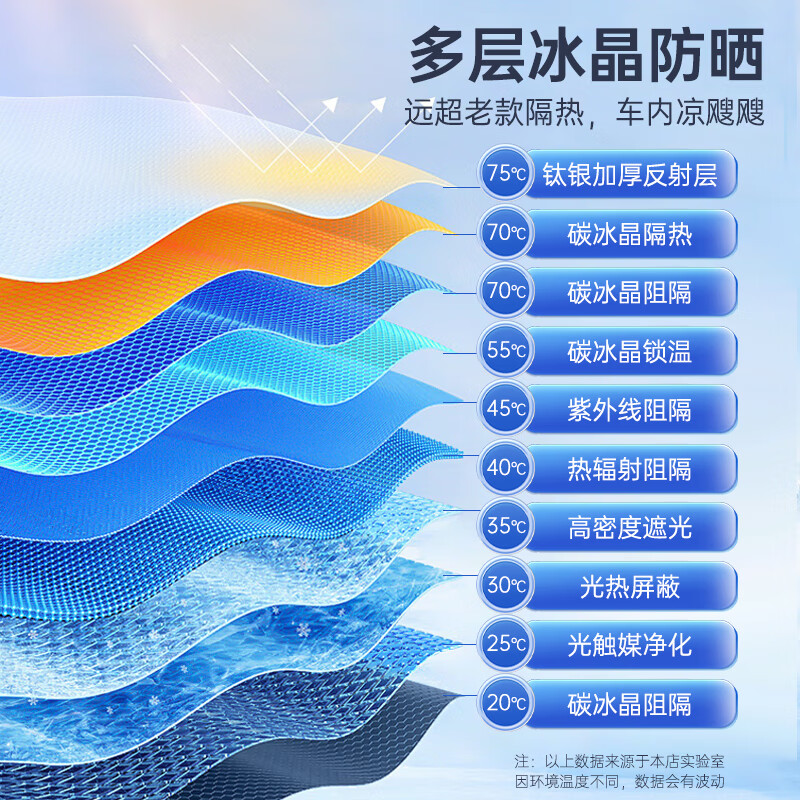 多层冰晶防晒
远超老款隔热，车内凉飕飕

75℃ 钛银加厚反射层
70℃ 碳冰晶隔热
70℃ 碳冰晶阻隔
55℃ 碳冰晶锁温
45℃ 紫外线阻隔
40℃ 热辐射阻隔
35℃ 高密度遮光
30℃ 光热屏蔽
25℃ 光触媒净化
20℃ 碳冰晶阻隔

注：以上数据来源于本店实验室
因环境温度不同，数据会有波动